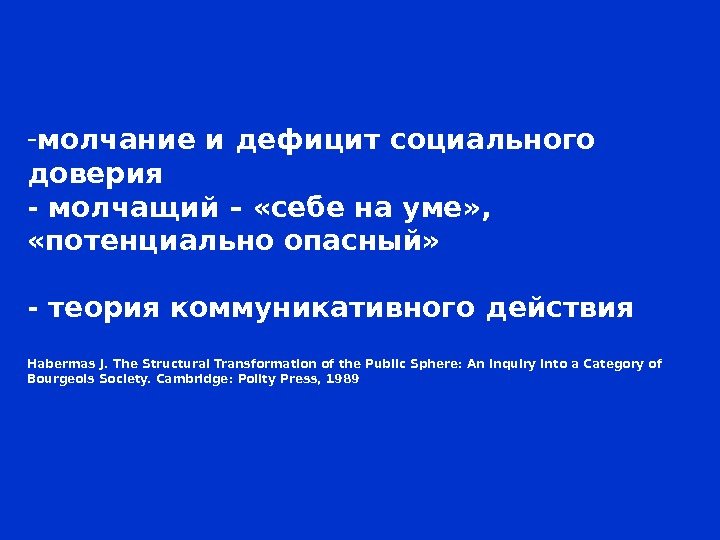 -молчание и дефицит социального доверия
- молчащий - «себе на уме», «потенциально опасный»

- теория коммуникативного действия

Habermas J. The Structural Transformation of the Public Sphere: An Inquiry into a Category of Bourgeois Society. Cambridge: Polity Press, 1989